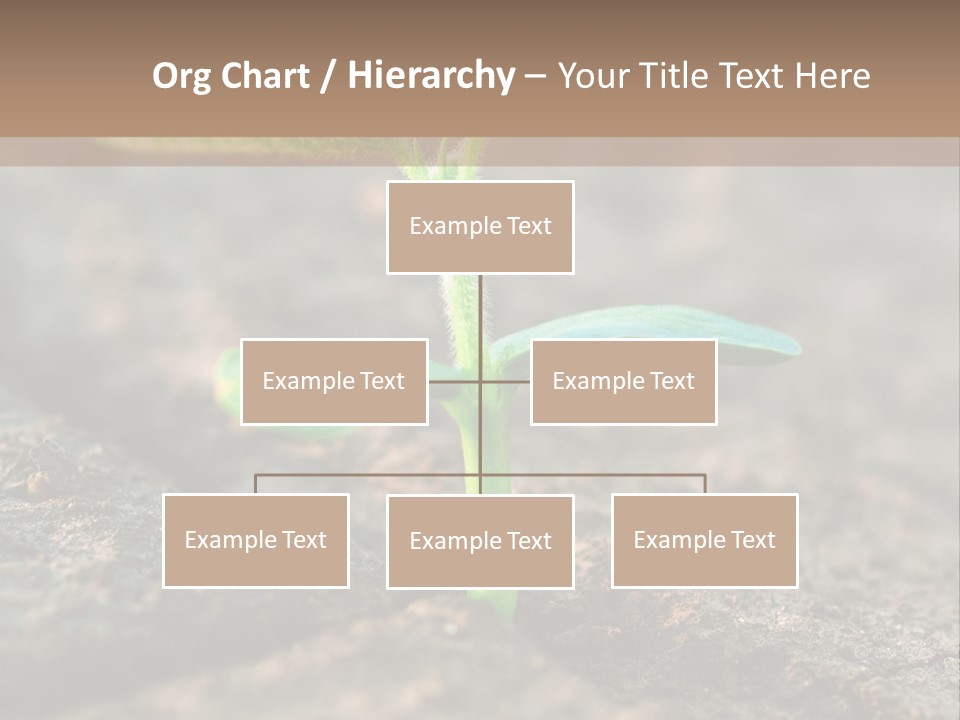 Org Chart / Hierarchy – Your Title Text Here

Example Text

Example Text

Example Text

Example Text

Example Text

Example Text